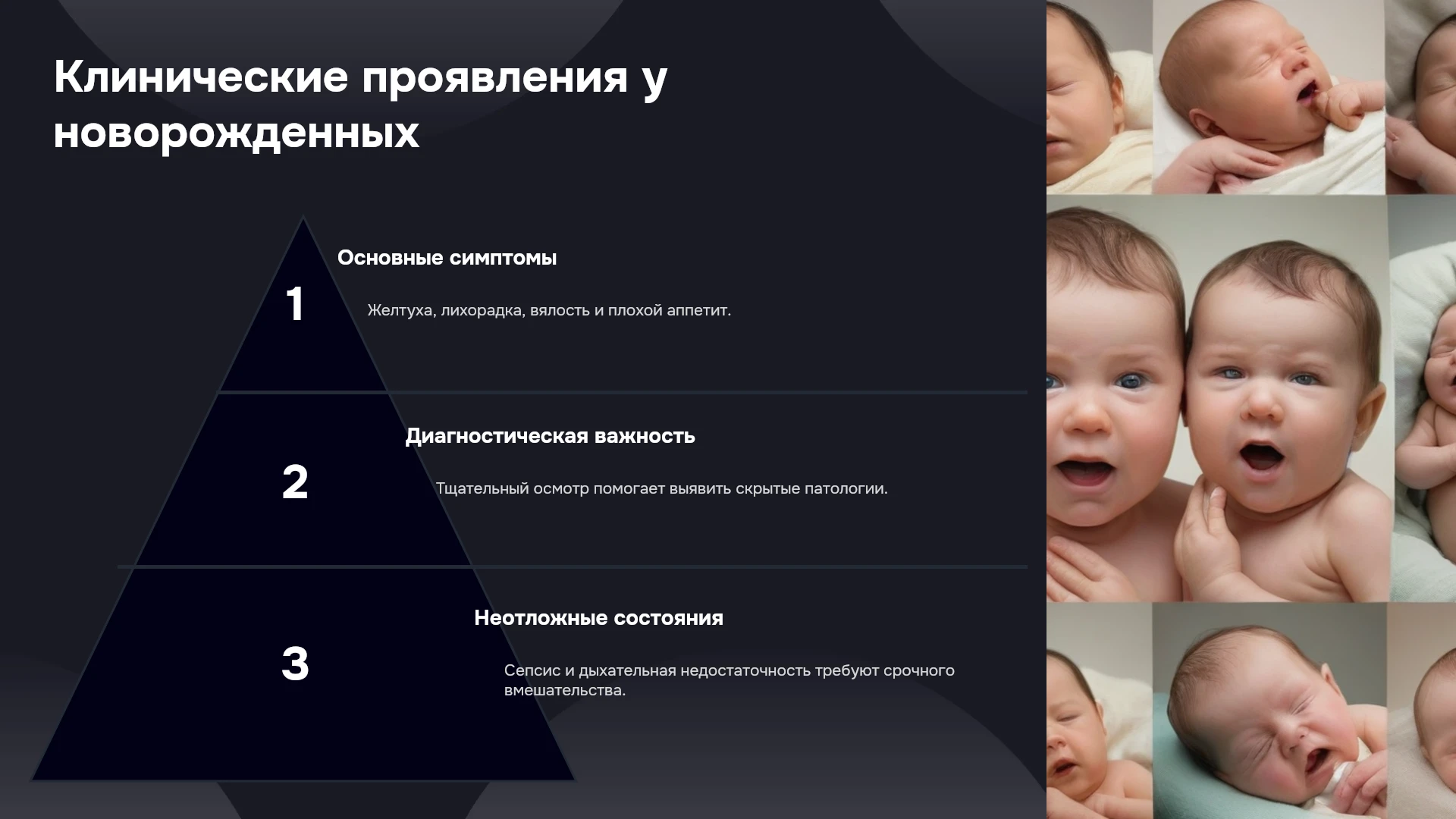 Клинические проявления у новорожденных

1

Основные симптомы

Желтуха, лихорадка, вялость и плохой аппетит.

2

Диагностическая важность

Тщательный осмотр помогает выявить скрытые патологии.

3

Неотложные состояния

Сепсис и дыхательная недостаточность требуют срочного вмешательства.